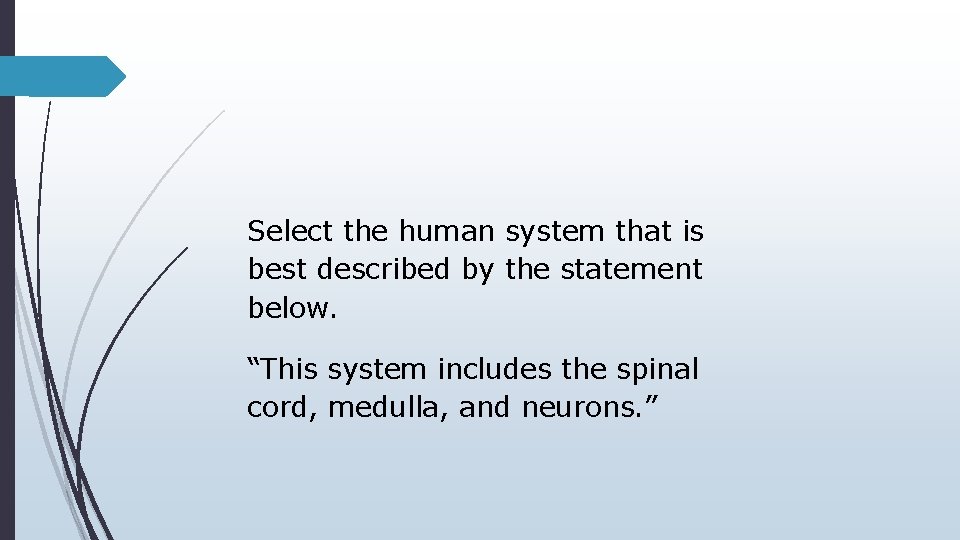 Select the human system that is best described by the statement below.

“This system includes the spinal cord, medulla, and neurons.”